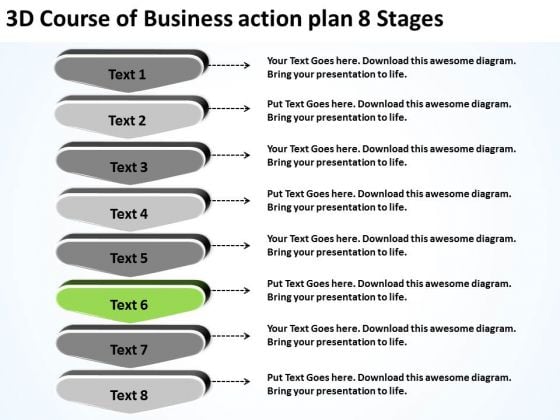 3D Course of Business action plan 8 Stages

Text 1

Your Text Goes here. Download this awesome diagram. Bring your presentation to life.

Text 2

Put Text Goes here. Download this awesome diagram. Bring your presentation to life.

Text 3

Your Text Goes here. Download this awesome diagram. Bring your presentation to life.

Text 4

Put Text Goes here. Download this awesome diagram. Bring your presentation to life.

Text 5

Your Text Goes here. Download this awesome diagram. Bring your presentation to life.

Text 6

Put Text Goes here. Download this awesome diagram. Bring your presentation to life.

Text 7

Your Text Goes here. Download this awesome diagram. Bring your presentation to life.

Text 8

Put Text Goes here. Download this awesome diagram. Bring your presentation to life.